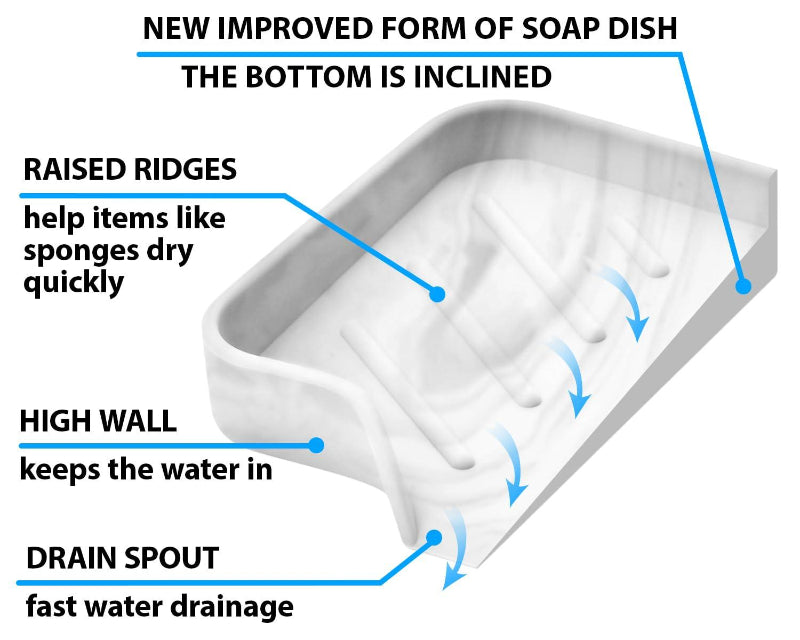 NEW IMPROVED FORM OF SOAP DISH

THE BOTTOM IS INCLINED

RAISED RIDGES

help items like sponges dry quickly

HIGH WALL

keeps the water in

DRAIN SPOUT

fast water drainage